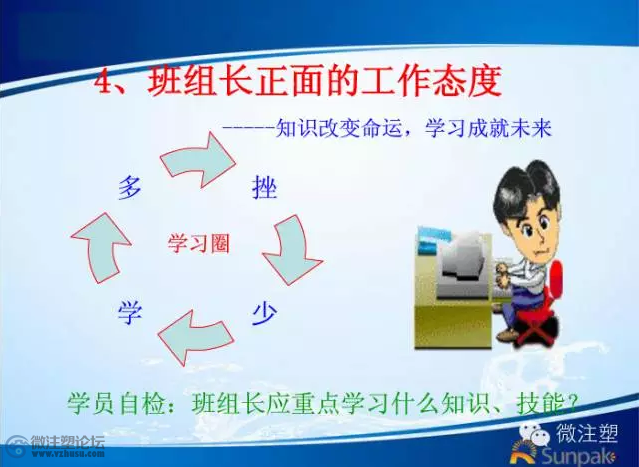 4、班组长正面的工作态度

-----知识改变命运，学习成就未来

多

挫

学习圈

学

少

学员自检：班组长应重点学习什么知识、技能？

微注塑论坛
www.vzhusu.com

微注塑

Sunpak